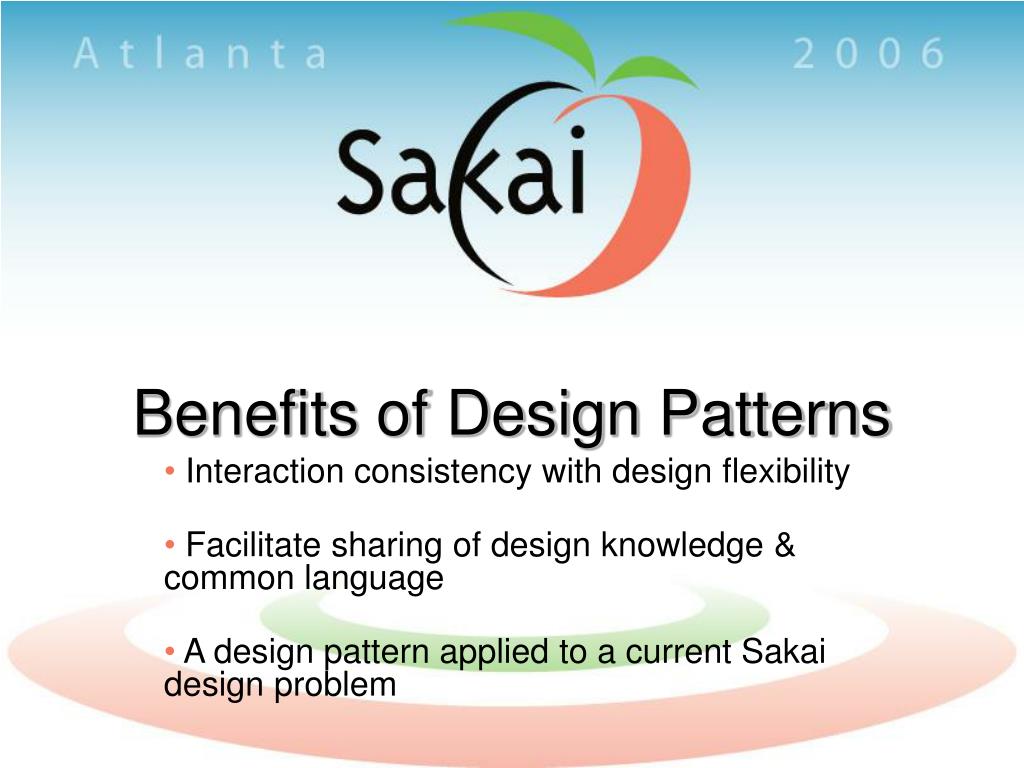 Atlanta 2006

Sakai

Benefits of Design Patterns

• Interaction consistency with design flexibility

• Facilitate sharing of design knowledge & common language

• A design pattern applied to a current Sakai design problem